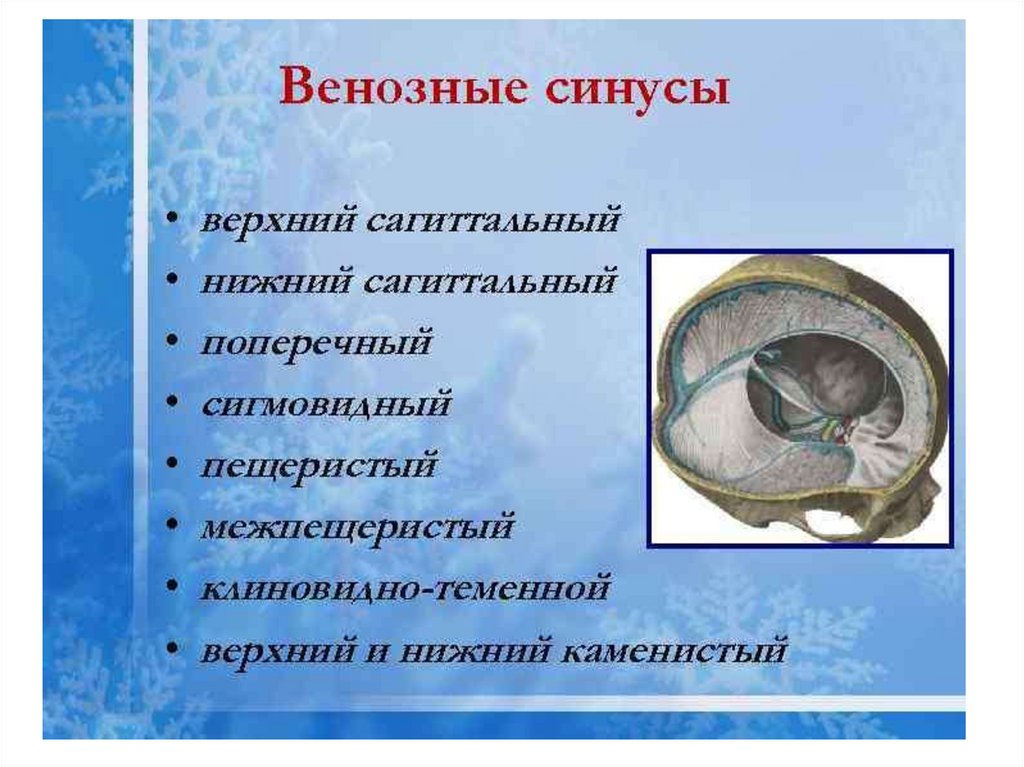 Венозные синусы

• верхний сагиттальный
• нижний сагиттальный
• поперечный
• сигмовидный
• пещеристый
• межпещеристый
• клиновидно-теменной
• верхний и нижний каменистый